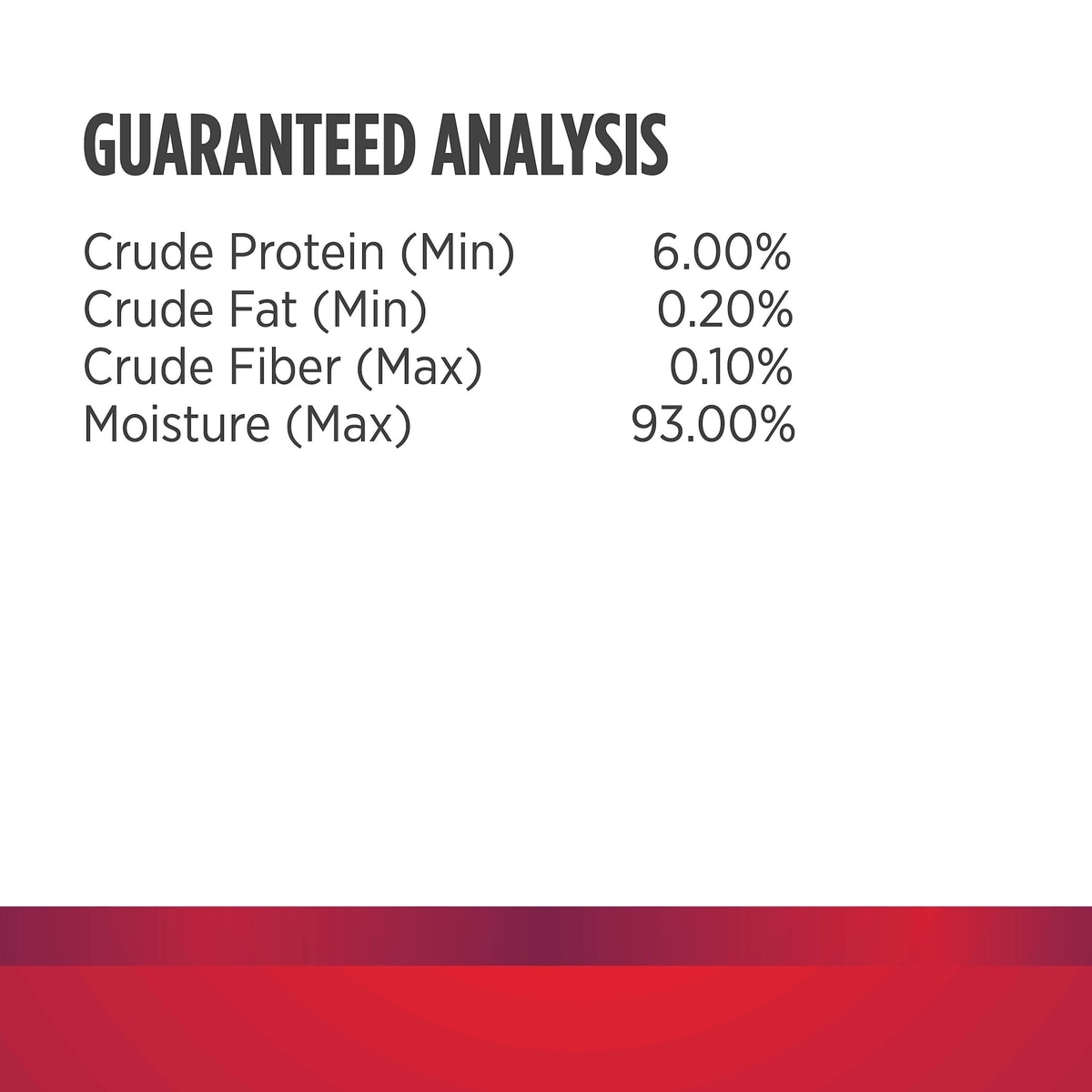 GUARANTEED ANALYSIS

| | |
|---|---|
| Crude Protein (Min) | 6.00% |
| Crude Fat (Min) | 0.20% |
| Crude Fiber (Max) | 0.10% |
| Moisture (Max) | 93.00% |